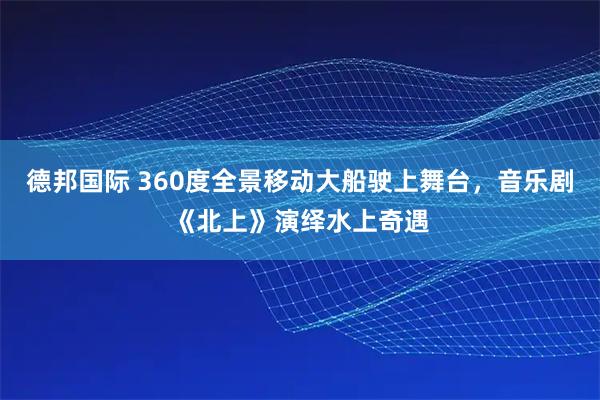 德邦国际 360度全景移动大船驶上舞台，音乐剧《北上》演绎水上奇遇